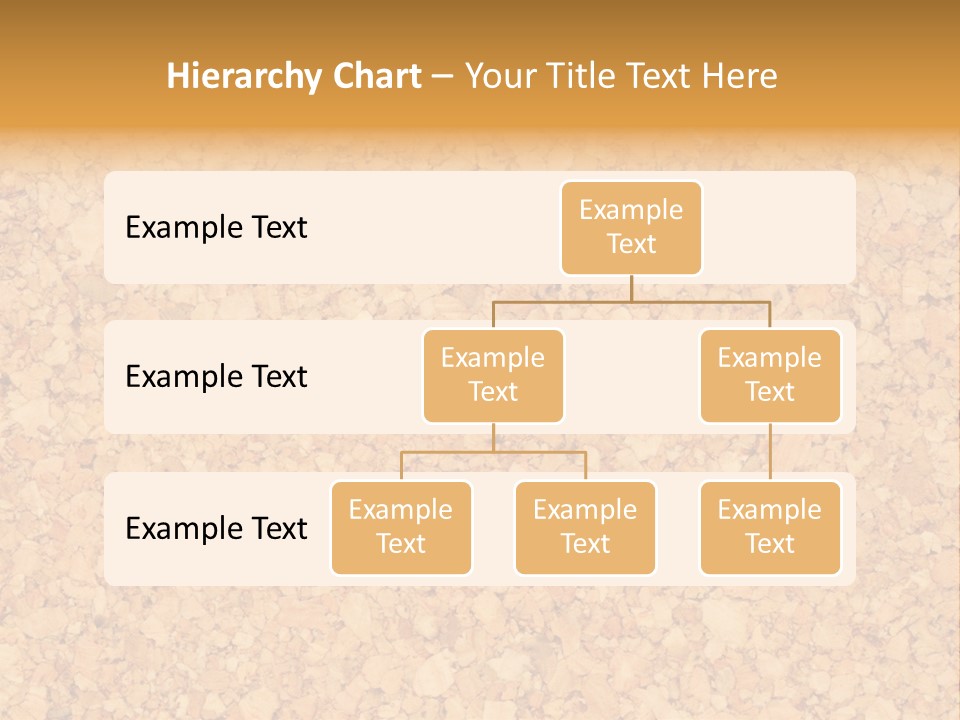 Hierarchy Chart – Your Title Text Here

Example Text

Example Text

Example Text

Example Text

Example Text

Example Text

Example Text

Example Text

Example Text